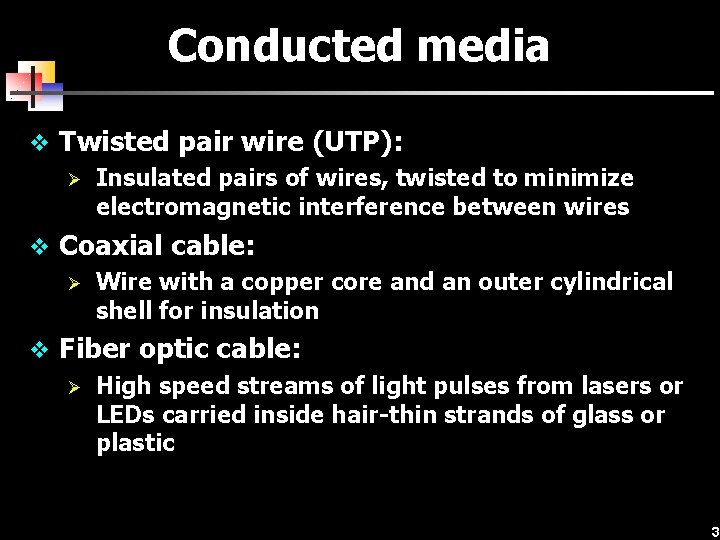 Conducted media

❖ Twisted pair wire (UTP):

➢ Insulated pairs of wires, twisted to minimize electromagnetic interference between wires

❖ Coaxial cable:

➢ Wire with a copper core and an outer cylindrical shell for insulation

❖ Fiber optic cable:

➢ High speed streams of light pulses from lasers or LEDs carried inside hair-thin strands of glass or plastic

3